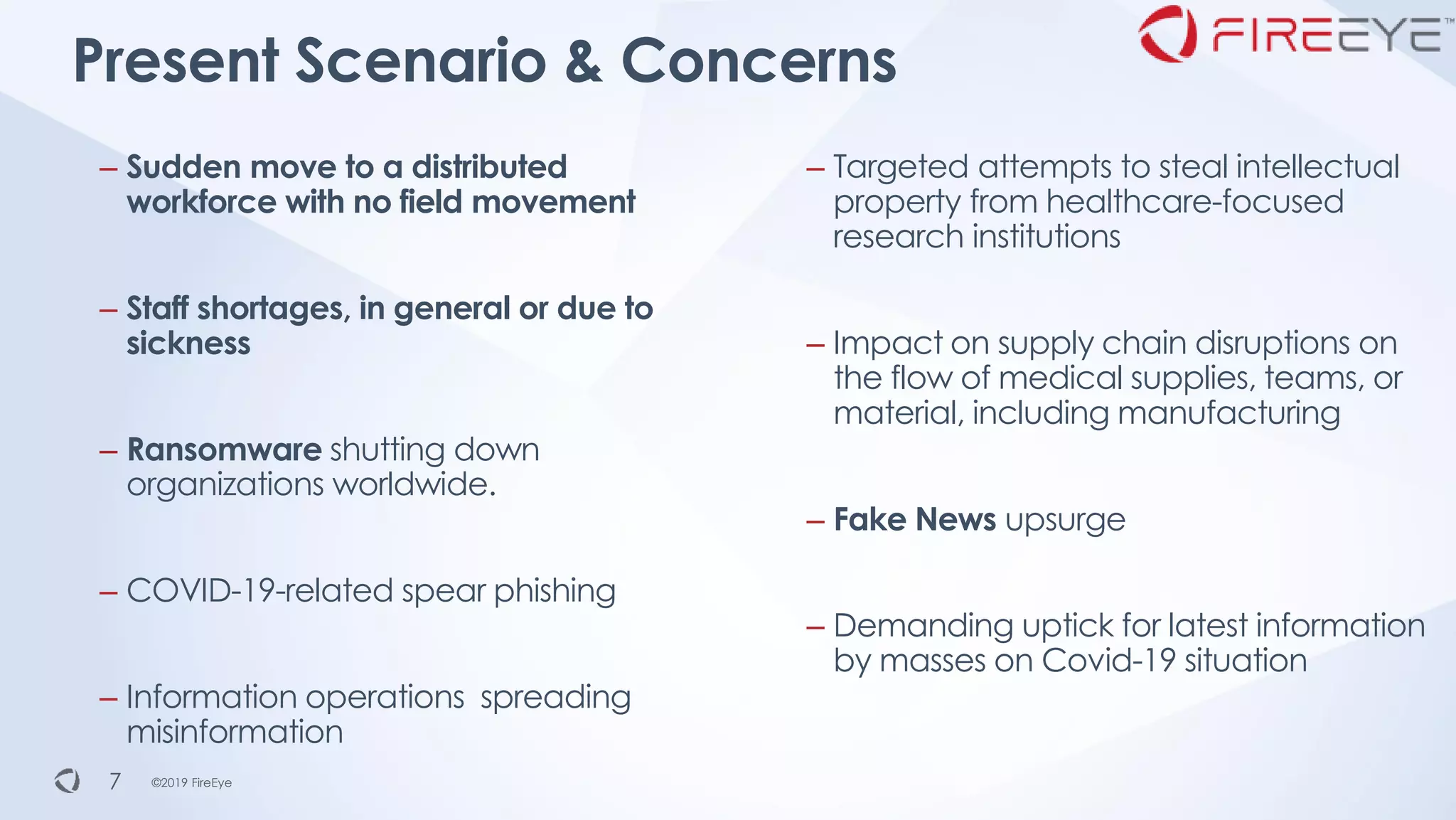 Present Scenario & Concerns

FIREEYE™

– Sudden move to a distributed workforce with no field movement

– Staff shortages, in general or due to sickness

– Ransomware shutting down organizations worldwide.

– COVID-19-related spear phishing

– Information operations spreading misinformation

– Targeted attempts to steal intellectual property from healthcare-focused research institutions

– Impact on supply chain disruptions on the flow of medical supplies, teams, or material, including manufacturing

– Fake News upsurge

– Demanding uptick for latest information by masses on Covid-19 situation

7 ©2019 FireEye